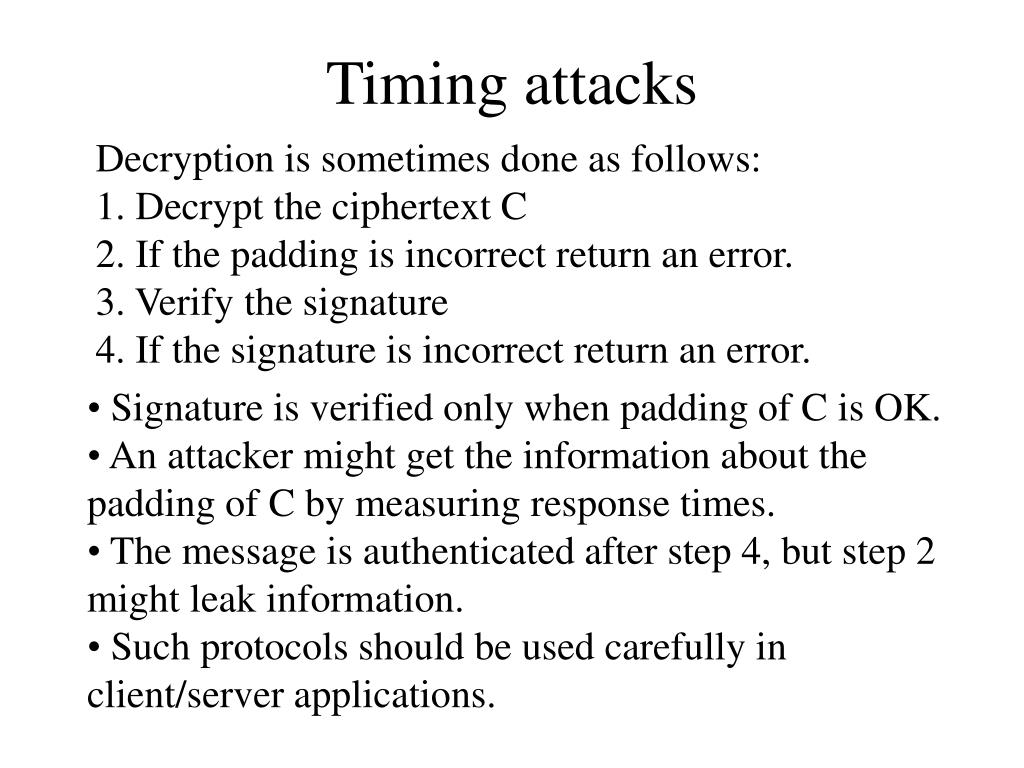 Timing attacks

Decryption is sometimes done as follows:
1. Decrypt the ciphertext C
2. If the padding is incorrect return an error.
3. Verify the signature
4. If the signature is incorrect return an error.

• Signature is verified only when padding of C is OK.
• An attacker might get the information about the padding of C by measuring response times.
• The message is authenticated after step 4, but step 2 might leak information.
• Such protocols should be used carefully in client/server applications.